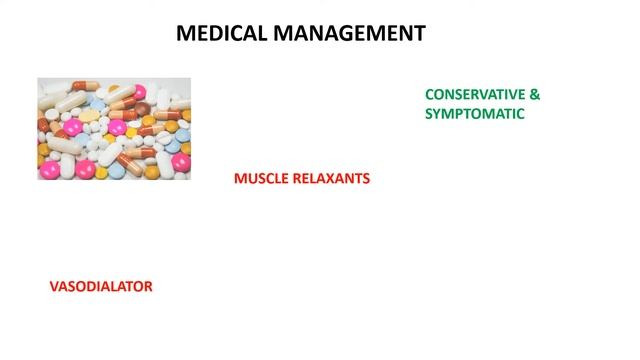 MEDICAL MANAGEMENT

CONSERVATIVE & SYMPTOMATIC

MUSCLE RELAXANTS

VASODIALATOR